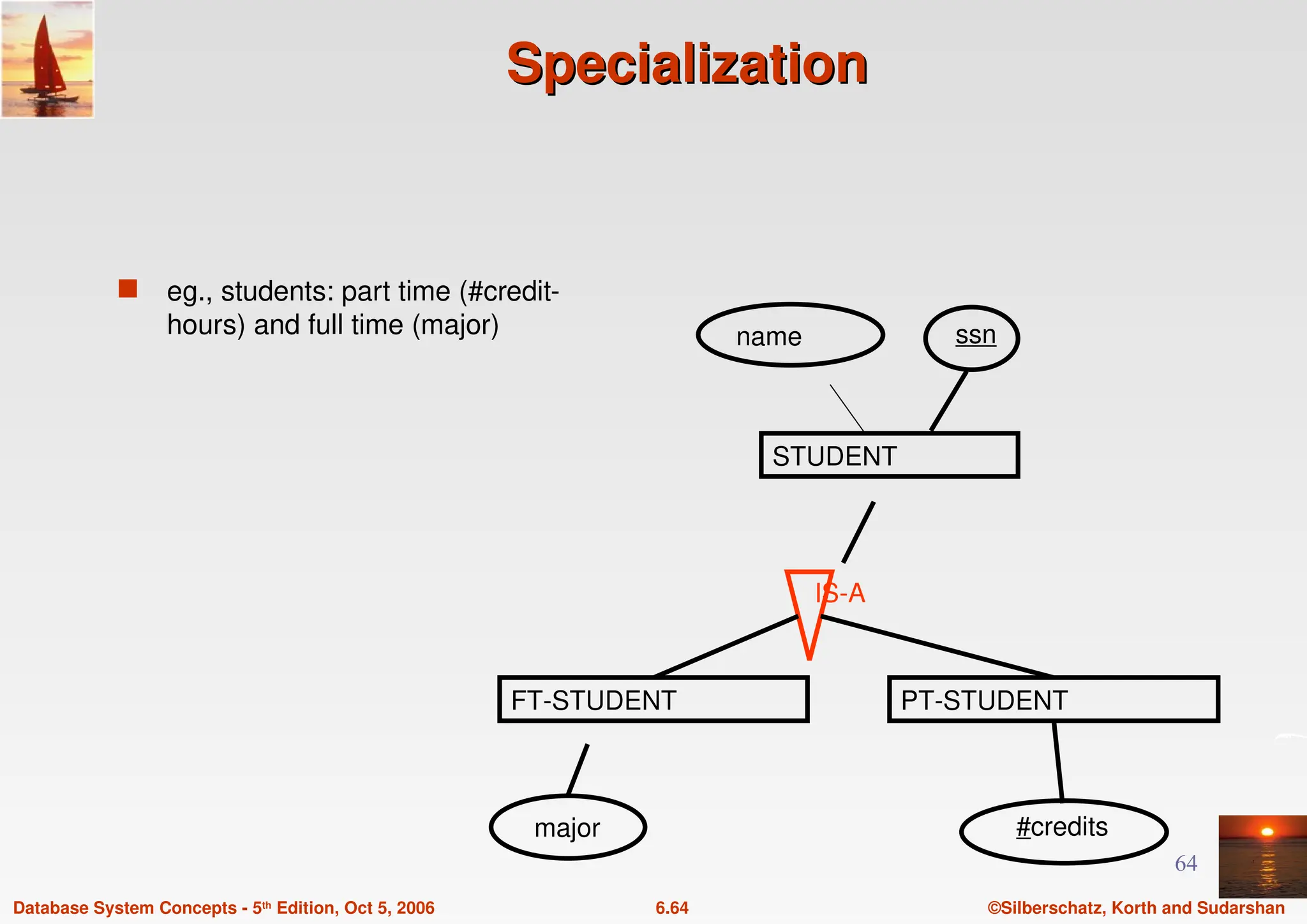 Specialization

eg., students: part time (#credit-hours) and full time (major)

name

ssn

STUDENT

IS-A

FT-STUDENT

PT-STUDENT

major

#credits

64

Database System Concepts - 5th Edition, Oct 5, 2006

6.64

©Silberschatz, Korth and Sudarshan